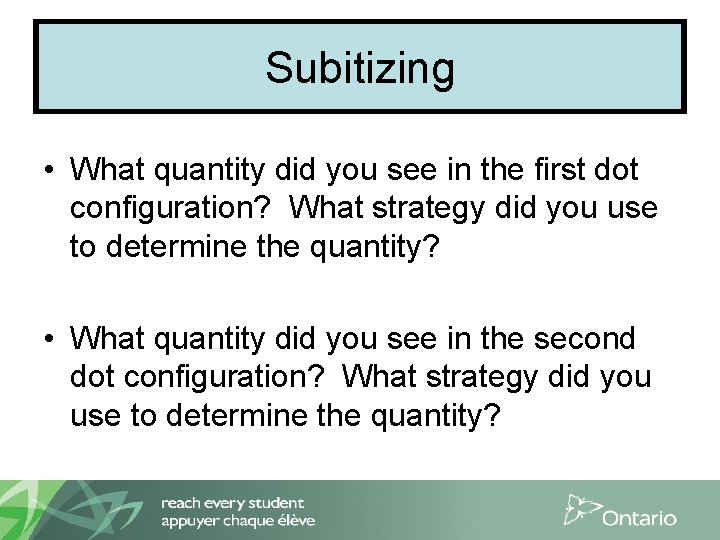 Subitizing

• What quantity did you see in the first dot configuration? What strategy did you use to determine the quantity?

• What quantity did you see in the second dot configuration? What strategy did you use to determine the quantity?

reach every student
appuyer chaque élève

Ontario